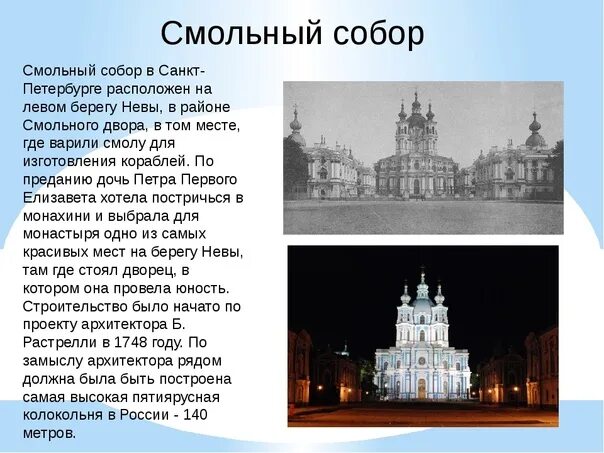 Смольный собор

Смольный собор в Санкт-Петербурге расположен на левом берегу Невы, в районе Смольного двора, в том месте, где варили смолу для изготовления кораблей. По преданию дочь Петра Первого Елизавета хотела постричься в монахини и выбрала для монастыря одно из самых красивых мест на берегу Невы, там где стоял дворец, в котором она провела юность. Строительство было начато по проекту архитектора Б. Растрелли в 1748 году. По замыслу архитектора рядом должна была быть построена самая высокая пятиярусная колокольня в России - 140 метров.